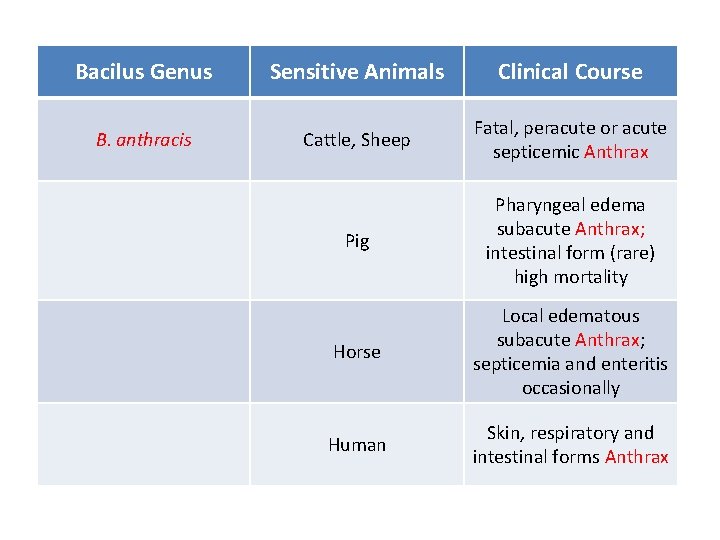 | Bacilus Genus | Sensitive Animals | Clinical Course |
|---|---|---|
| B. anthracis | Cattle, Sheep | Fatal, peracute or acute septicemic Anthrax |
| | Pig | Pharyngeal edema subacute Anthrax; intestinal form (rare) high mortality |
| | Horse | Local edematous subacute Anthrax; septicemia and enteritis occasionally |
| | Human | Skin, respiratory and intestinal forms Anthrax |